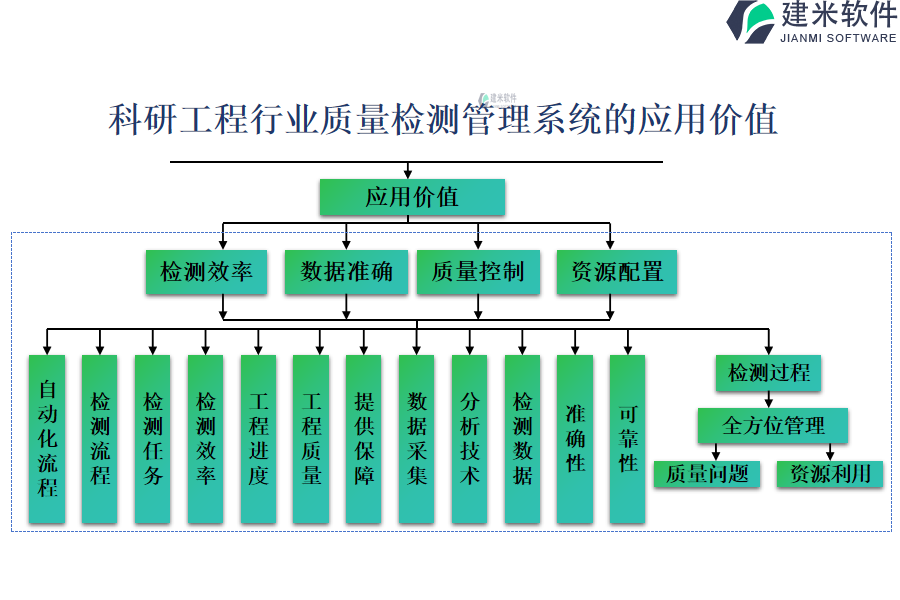 建米软件
JIANMI SOFTWARE

建米软件

科研工程行业质量检测管理系统的应用价值

应用价值

检测效率
数据准确
质量控制
资源配置

自动化流程
检测流程
检测任务
检测效率
工程进度
工程质量
提供保障
数据采集
分析技术
检测数据
准确性
可靠性

检测过程
全方位管理
质量问题
资源利用